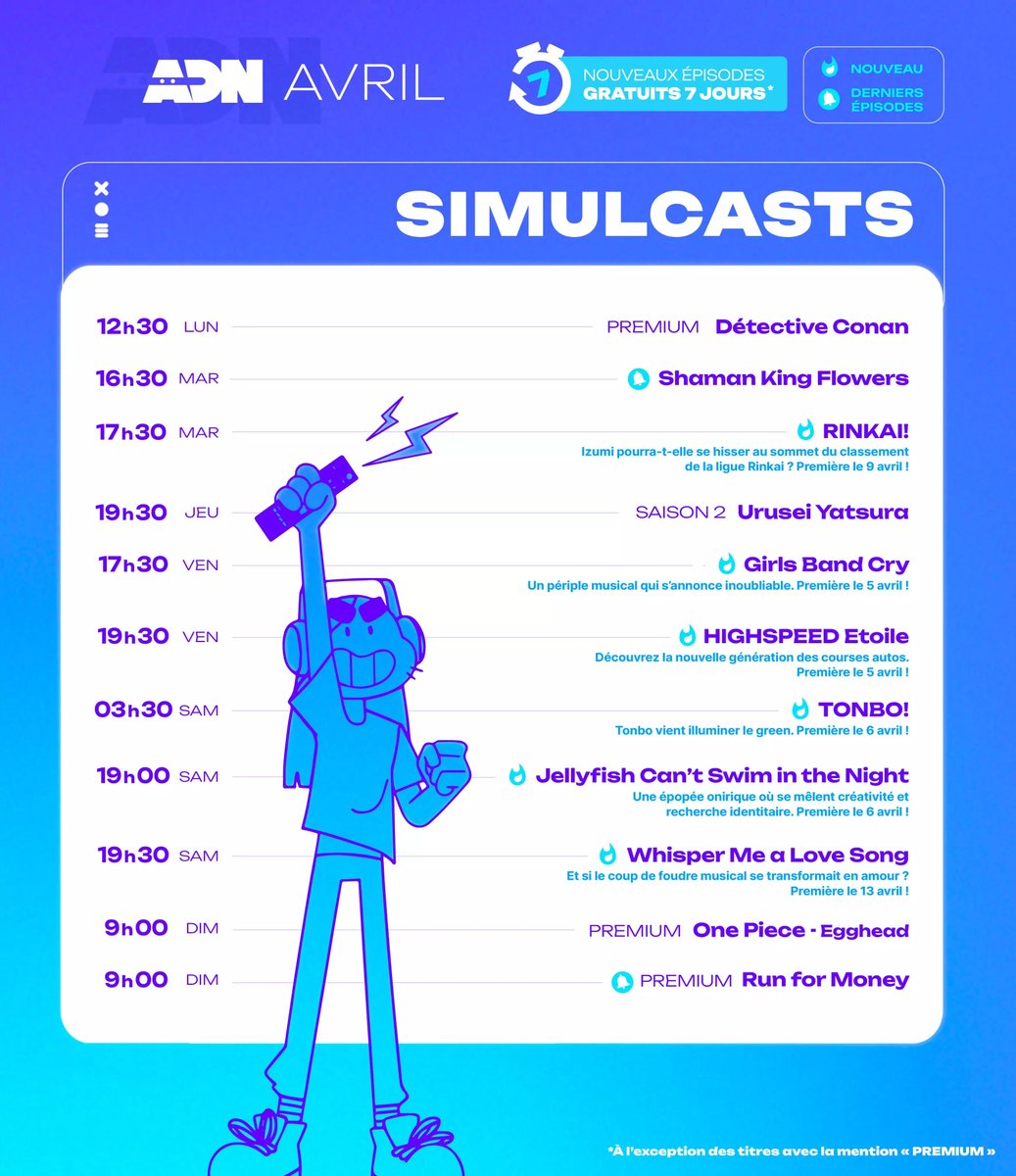 ADN AVRIL

7 NOUVEAUX ÉPISODES GRATUITS 7 JOURS*

NOUVEAU
DERNIERS ÉPISODES

SIMULCASTS

12h30 LUN PREMIUM Détective Conan

16h30 MAR Shaman King Flowers

17h30 MAR RINKAI!
Izumi pourra-t-elle se hisser au sommet du classement de la ligue Rinkai ? Première le 9 avril !

19h30 JEU SAISON 2 Urusei Yatsura

17h30 VEN Girls Band Cry
Un périple musical qui s'annonce inoubliable. Première le 5 avril !

19h30 VEN HIGHSPEED Etoile
Découvrez la nouvelle génération des courses autos. Première le 5 avril !

03h30 SAM TONBO!
Tonbo vient illuminer le green. Première le 6 avril !

19h00 SAM Jellyfish Can't Swim in the Night
Une épopée onirique où se mêlent créativité et recherche identitaire. Première le 6 avril !

19h30 SAM Whisper Me a Love Song
Et si le coup de foudre musical se transformait en amour ? Première le 13 avril !

9h00 DIM PREMIUM One Piece - Egghead

9h00 DIM PREMIUM Run for Money

*À l'exception des titres avec la mention « PREMIUM »